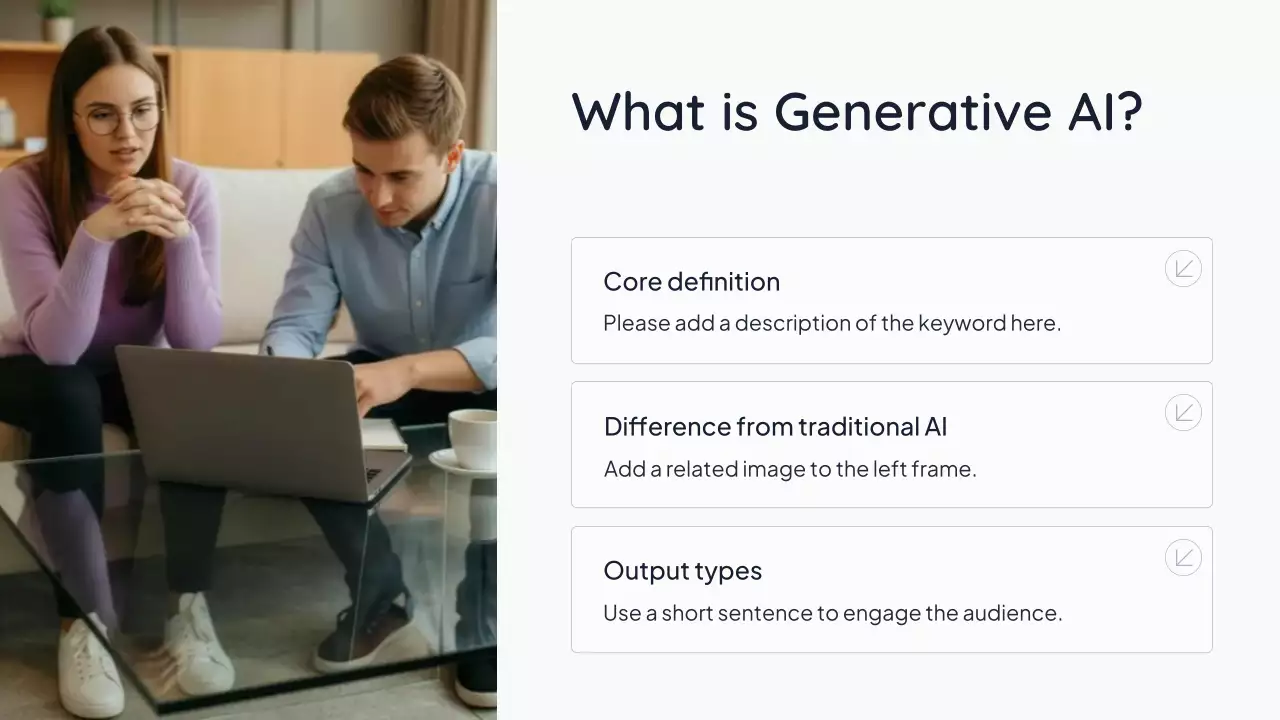 What is Generative AI?

Core definition
Please add a description of the keyword here.

Difference from traditional AI
Add a related image to the left frame.

Output types
Use a short sentence to engage the audience.